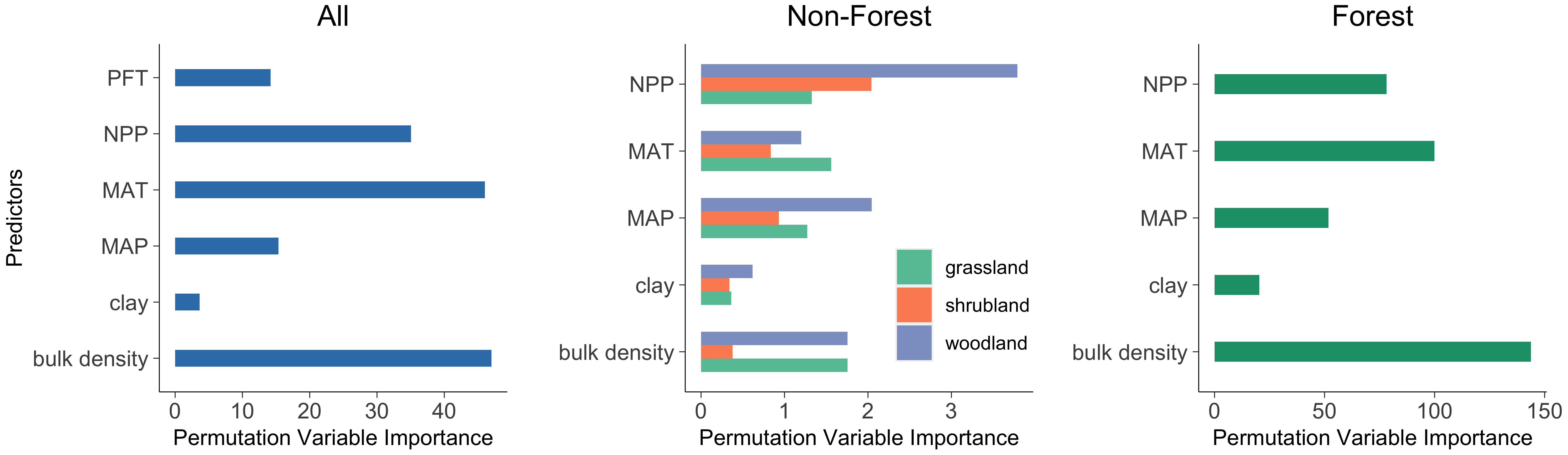 All

Predictors

PFT
NPP
MAT
MAP
clay
bulk density

0 10 20 30 40

Permutation Variable Importance

Non-Forest

NPP
MAT
MAP
clay
bulk density

grassland
shrubland
woodland

0 1 2 3

Permutation Variable Importance

Forest

NPP
MAT
MAP
clay
bulk density

0 50 100 150

Permutation Variable Importance